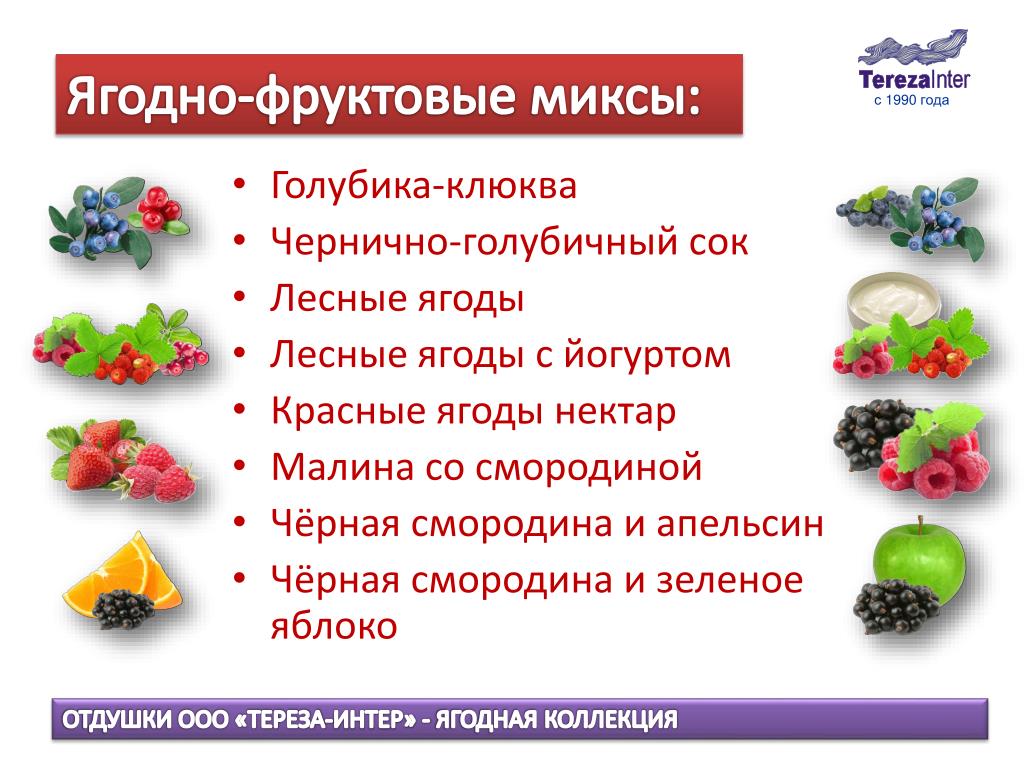 Ягодно-фруктовые миксы:

TerezaInter
с 1990 года

• Голубика-клюква
• Чернично-голубичный сок
• Лесные ягоды
• Лесные ягоды с йогуртом
• Красные ягоды нектар
• Малина со смородиной
• Чёрная смородина и апельсин
• Чёрная смородина и зеленое яблоко

ОТДУШКИ ООО «ТЕРЕЗА-ИНТЕР» - ЯГОДНАЯ КОЛЛЕКЦИЯ